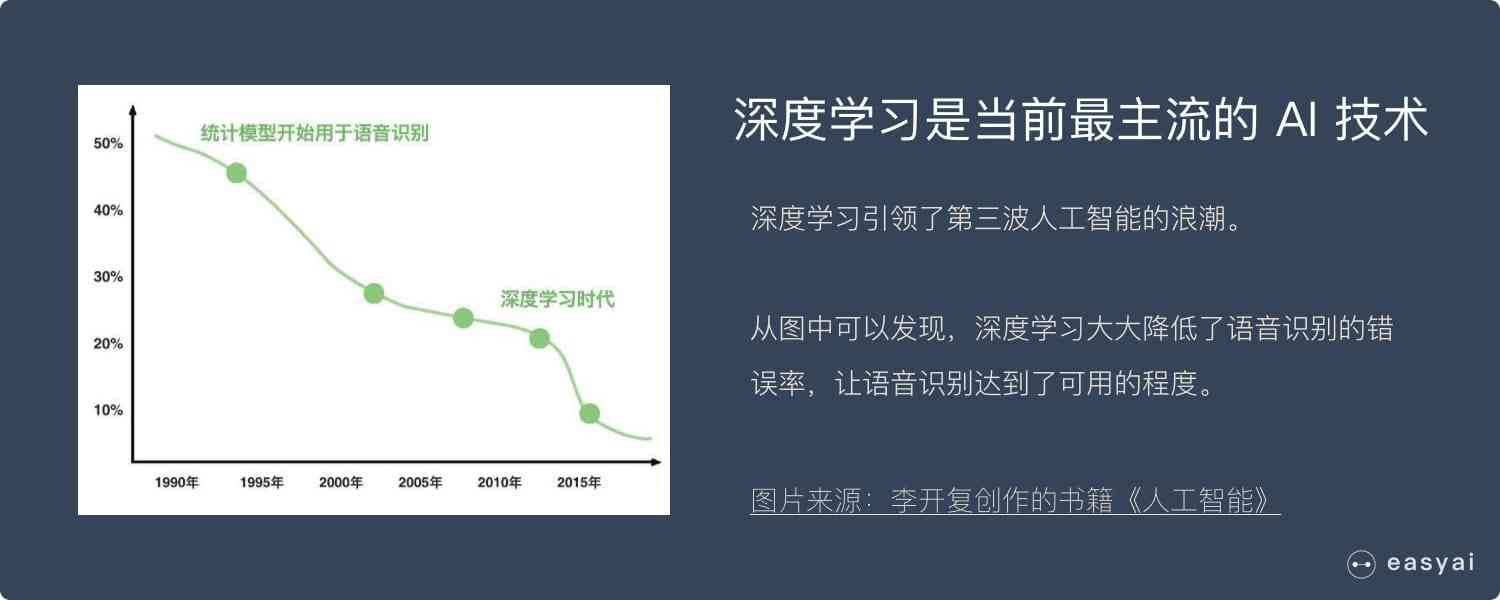 50%
40%
30%
20%
10%

统计模型开始用于语音识别

深度学习时代

1990年 1995年 2000年 2005年 2010年 2015年

深度学习是当前最主流的 AI 技术

深度学习引领了第三波人工智能的浪潮。

从图中可以发现，深度学习大大降低了语音识别的错误率，让语音识别达到了可用的程度。

图片来源：李开复创作的书籍《人工智能》

easyai